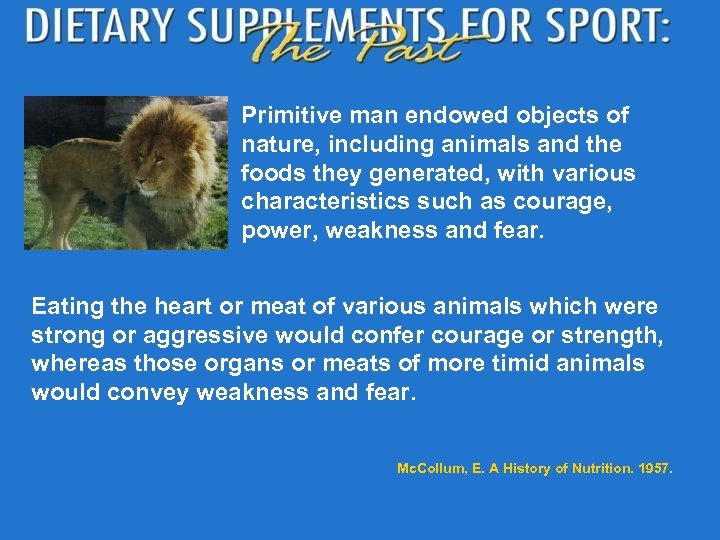 DIETARY SUPPLEMENTS FOR SPORT:
The Past

Primitive man endowed objects of nature, including animals and the foods they generated, with various characteristics such as courage, power, weakness and fear.

Eating the heart or meat of various animals which were strong or aggressive would confer courage or strength, whereas those organs or meats of more timid animals would convey weakness and fear.

McCollum, E. A History of Nutrition. 1957.